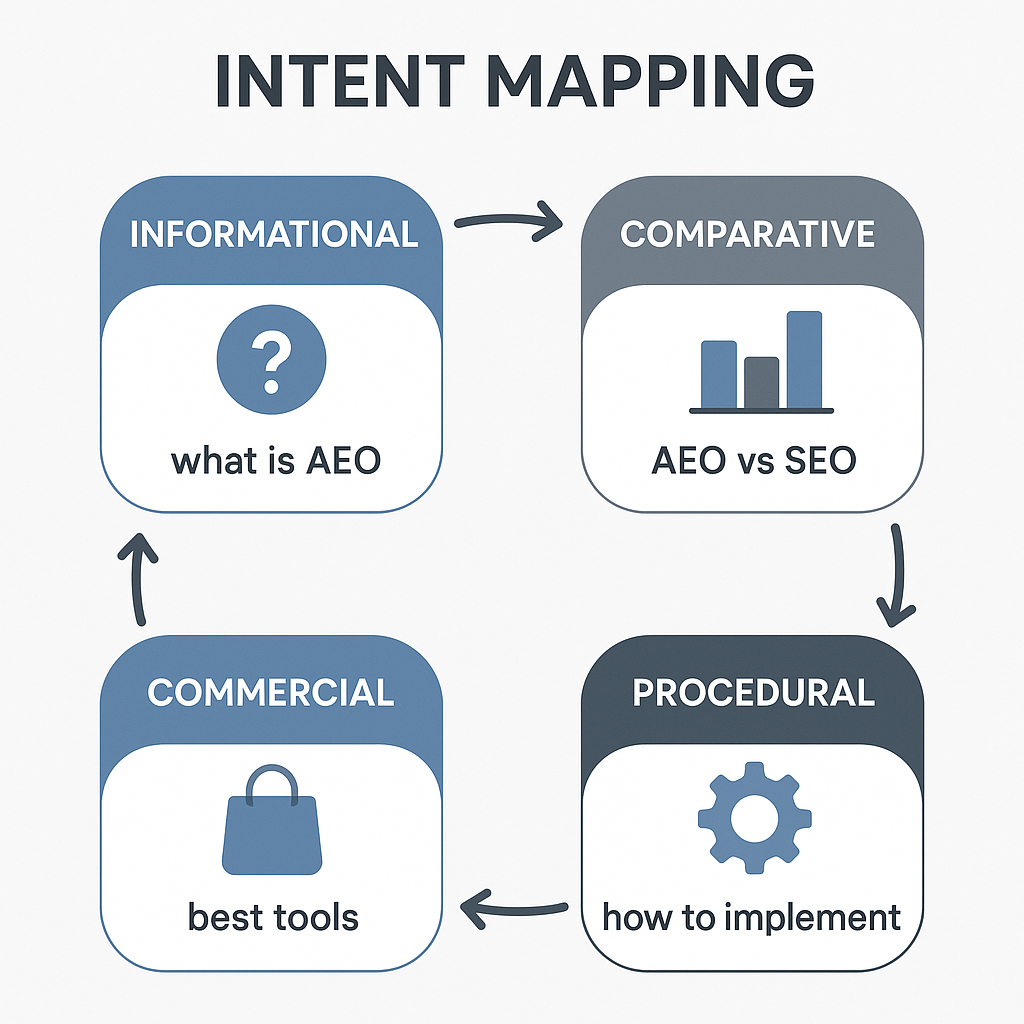 INTENT MAPPING

INFORMATIONAL

?

what is AEO

COMPARATIVE

AEO vs SEO

PROCEDURAL

how to implement

COMMERCIAL

best tools